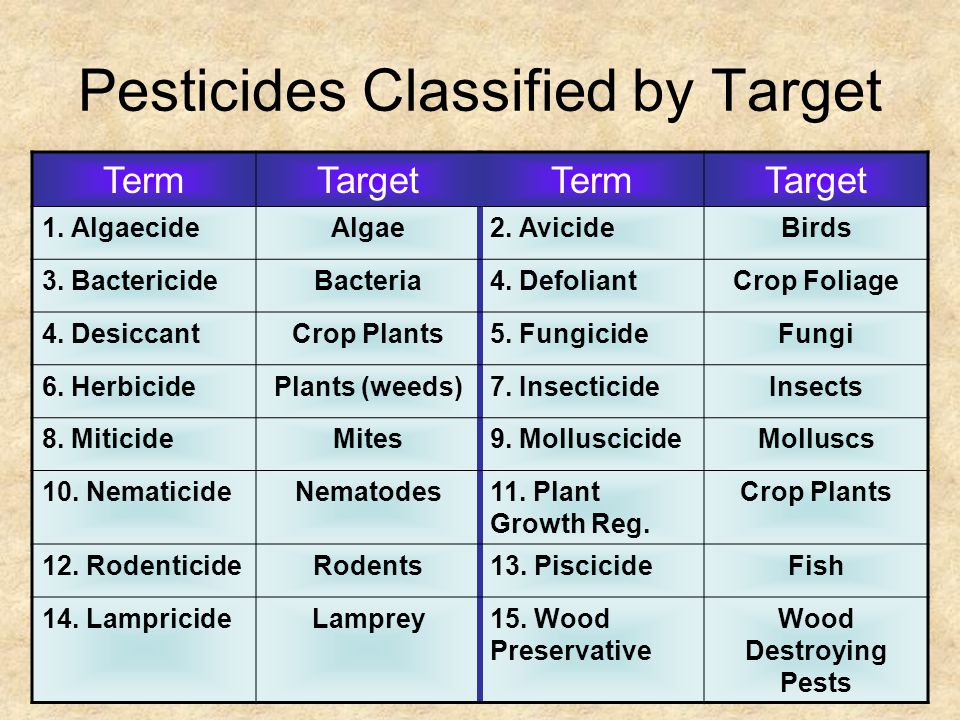 Pesticides Classified by Target

| Term | Target | Term | Target |
|---|---|---|---|
| 1. Algaecide | Algae | 2. Avicide | Birds |
| 3. Bactericide | Bacteria | 4. Defoliant | Crop Foliage |
| 4. Desiccant | Crop Plants | 5. Fungicide | Fungi |
| 6. Herbicide | Plants (weeds) | 7. Insecticide | Insects |
| 8. Miticide | Mites | 9. Molluscicide | Molluscs |
| 10. Nematicide | Nematodes | 11. Plant Growth Reg. | Crop Plants |
| 12. Rodenticide | Rodents | 13. Piscicide | Fish |
| 14. Lampricide | Lamprey | 15. Wood Preservative | Wood Destroying Pests |